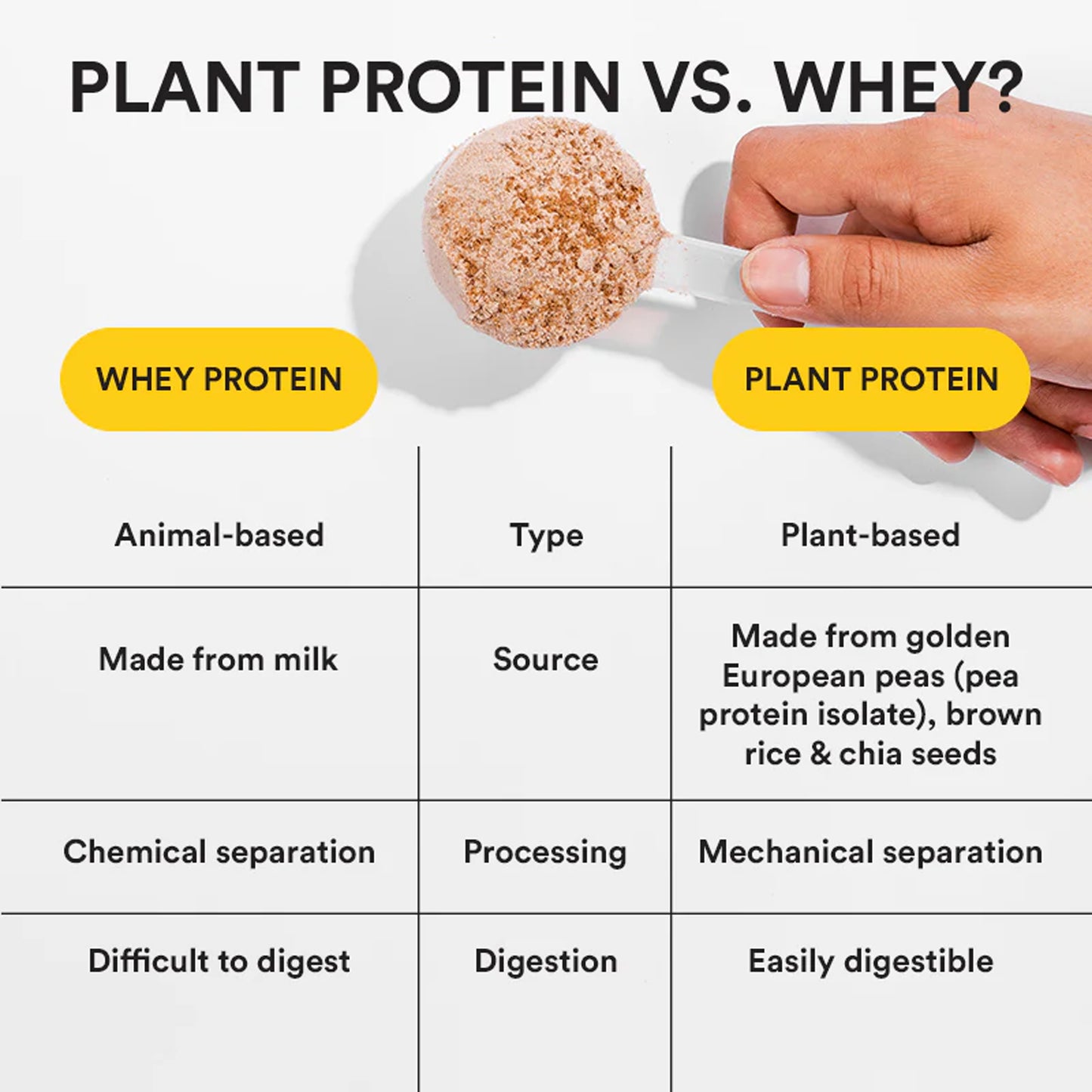 PLANT PROTEIN VS. WHEY?

| WHEY PROTEIN | | PLANT PROTEIN |
|---|---|---|
| Animal-based | Type | Plant-based |
| Made from milk | Source | Made from golden European peas (pea protein isolate), brown rice & chia seeds |
| Chemical separation | Processing | Mechanical separation |
| Difficult to digest | Digestion | Easily digestible |